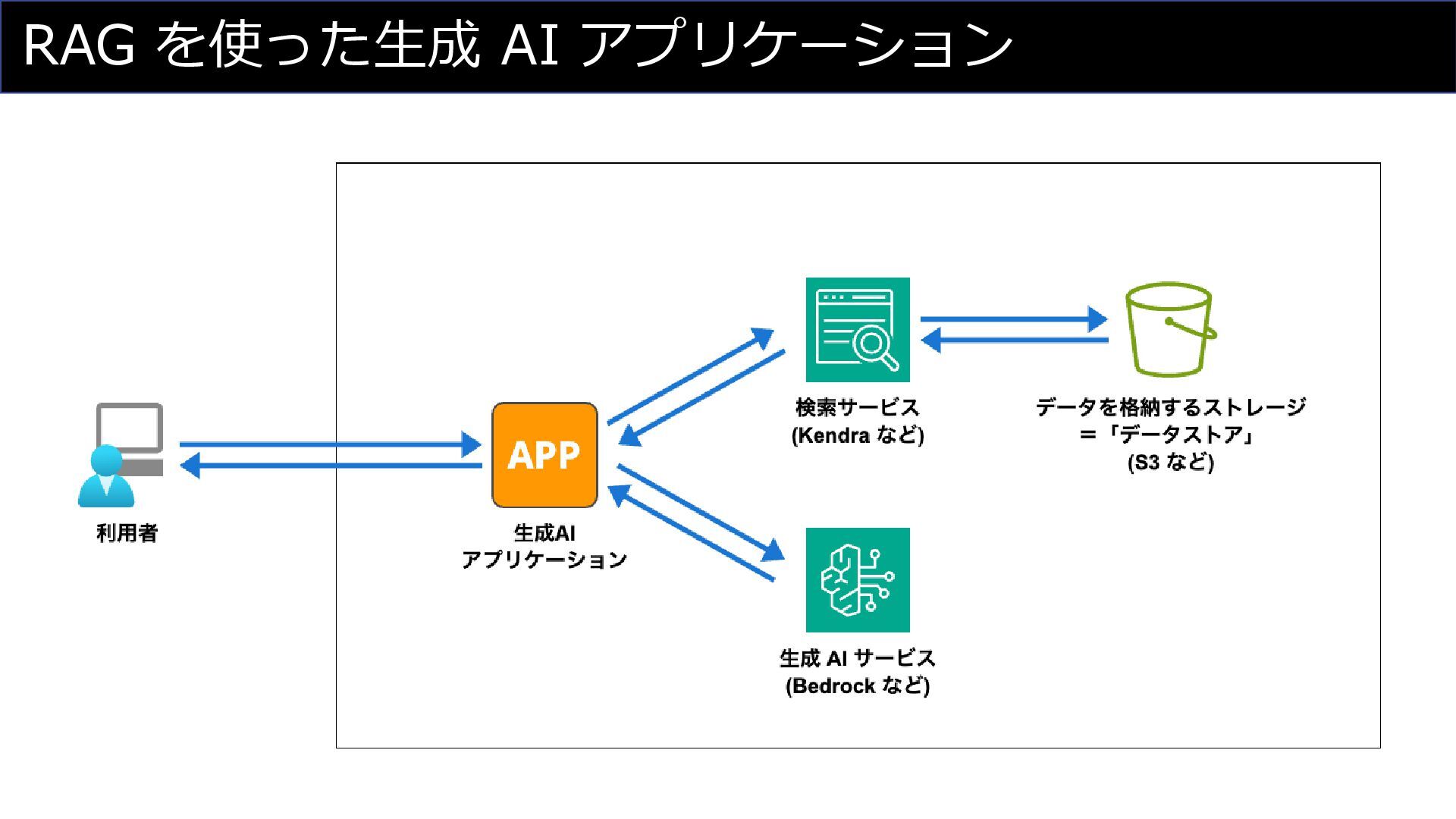 RAG を使った生成 AI アプリケーション

利用者

APP

生成AI
アプリケーション

検索サービス
(Kendra など)

データを格納するストレージ
=「データストア」
(S3 など)

生成 AI サービス
(Bedrock など)